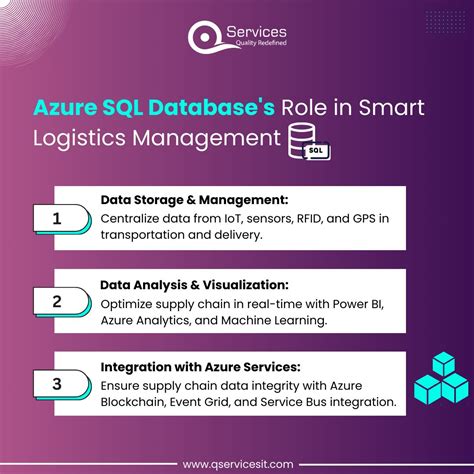 Q Services
Quality Redefined

Azure SQL Database's Role in Smart Logistics Management

SQL

1
Data Storage & Management:
Centralize data from IoT, sensors, RFID, and GPS in transportation and delivery.

2
Data Analysis & Visualization:
Optimize supply chain in real-time with Power BI, Azure Analytics, and Machine Learning.

3
Integration with Azure Services:
Ensure supply chain data integrity with Azure Blockchain, Event Grid, and Service Bus integration.

www.qservicesit.com